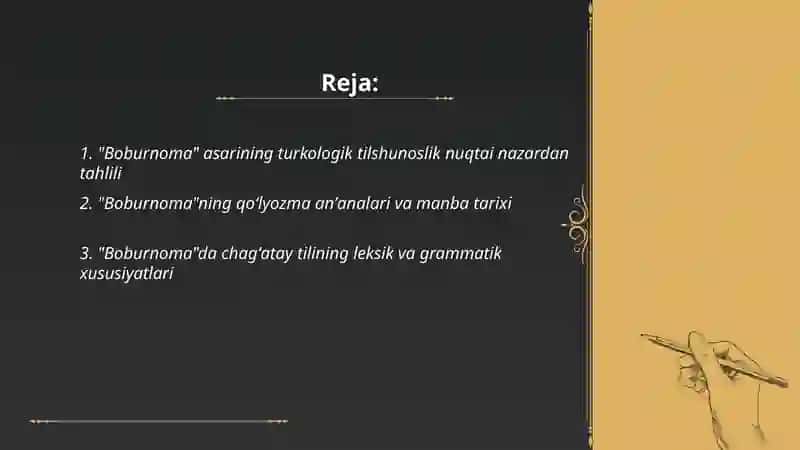 Reja:

1. "Boburnoma" asarining turkologik tilshunoslik nuqtai nazardan tahlili

2. "Boburnoma"ning qo‘lyozma an’analari va manba tarixi

3. "Boburnoma"da chag‘atay tilining leksik va grammatik xususiyatlari